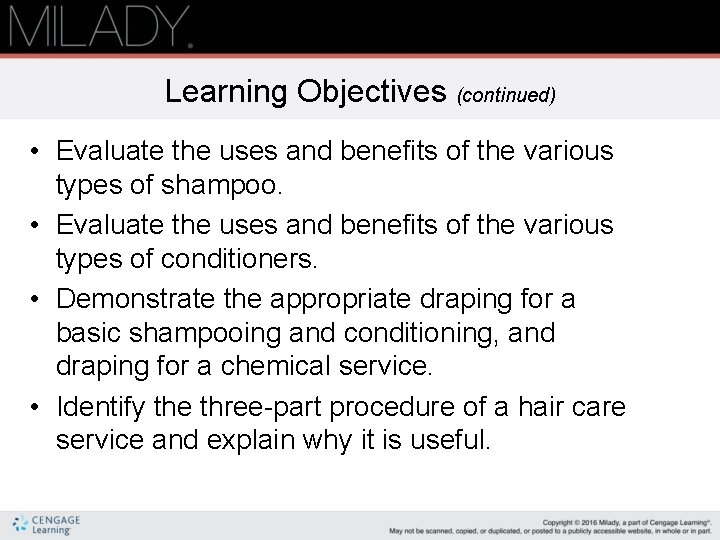 MILADY.

Learning Objectives (continued)

• Evaluate the uses and benefits of the various types of shampoo.
• Evaluate the uses and benefits of the various types of conditioners.
• Demonstrate the appropriate draping for a basic shampooing and conditioning, and draping for a chemical service.
• Identify the three-part procedure of a hair care service and explain why it is useful.

CENGAGE Learning

Copyright © 2016 Milady, a part of Cengage Learning®. May not be scanned, copied, or duplicated, or posted to a publicly accessible website, in whole or in part.